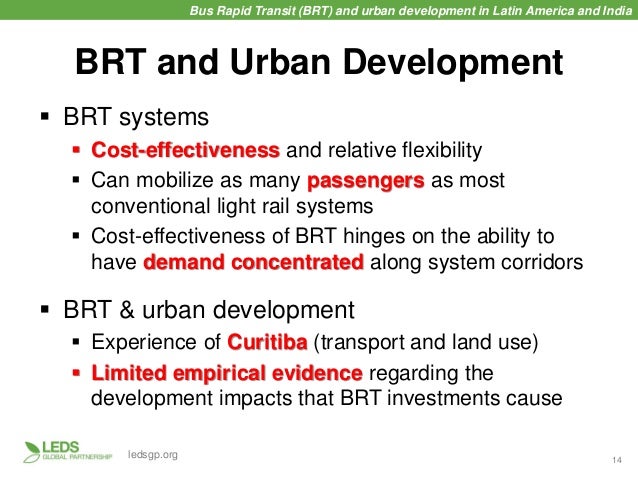 Bus Rapid Transit (BRT) and urban development in Latin America and India

BRT and Urban Development

▪ BRT systems
  ▪ Cost-effectiveness and relative flexibility
  ▪ Can mobilize as many passengers as most conventional light rail systems
  ▪ Cost-effectiveness of BRT hinges on the ability to have demand concentrated along system corridors

▪ BRT & urban development
  ▪ Experience of Curitiba (transport and land use)
  ▪ Limited empirical evidence regarding the development impacts that BRT investments cause

LEDS GLOBAL PARTNERSHIP ledsgp.org

14